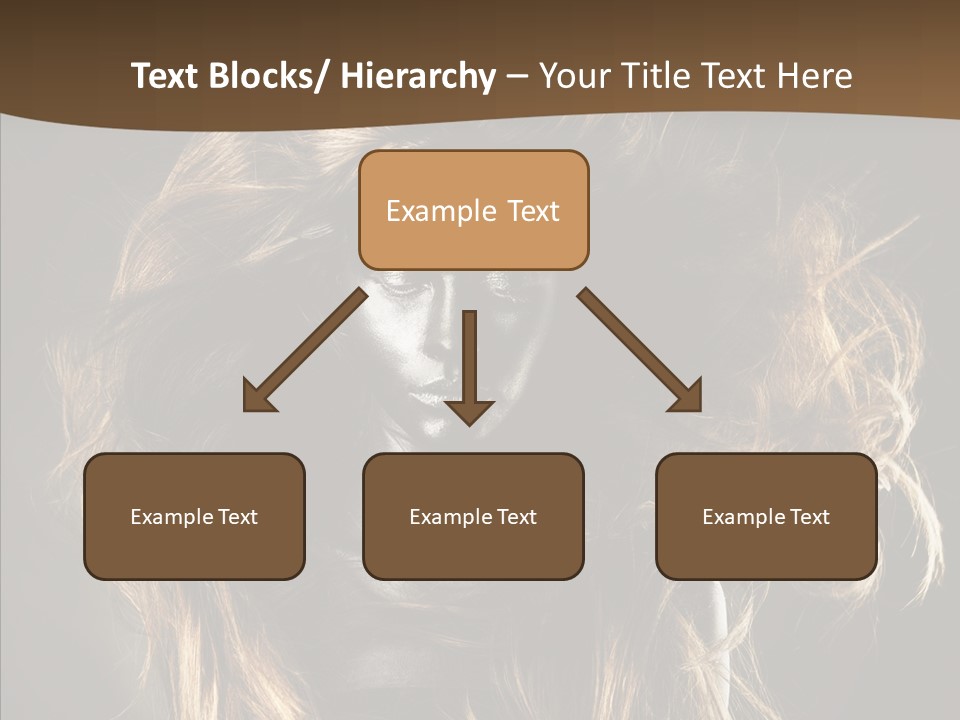 Text Blocks/ Hierarchy – Your Title Text Here

Example Text

Example Text

Example Text

Example Text